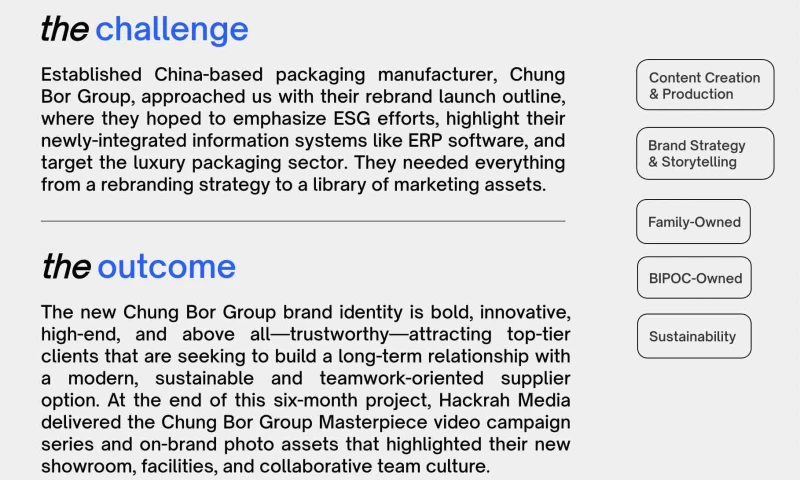 the challenge

Established China-based packaging manufacturer, Chung Bor Group, approached us with their rebrand launch outline, where they hoped to emphasize ESG efforts, highlight their newly-integrated information systems like ERP software, and target the luxury packaging sector. They needed everything from a rebranding strategy to a library of marketing assets.

the outcome

The new Chung Bor Group brand identity is bold, innovative, high-end, and above all—trustworthy—attracting top-tier clients that are seeking to build a long-term relationship with a modern, sustainable and teamwork-oriented supplier option. At the end of this six-month project, Hackrah Media delivered the Chung Bor Group Masterpiece video campaign series and on-brand photo assets that highlighted their new showroom, facilities, and collaborative team culture.

Content Creation & Production

Brand Strategy & Storytelling

Family-Owned

BIPOC-Owned

Sustainability